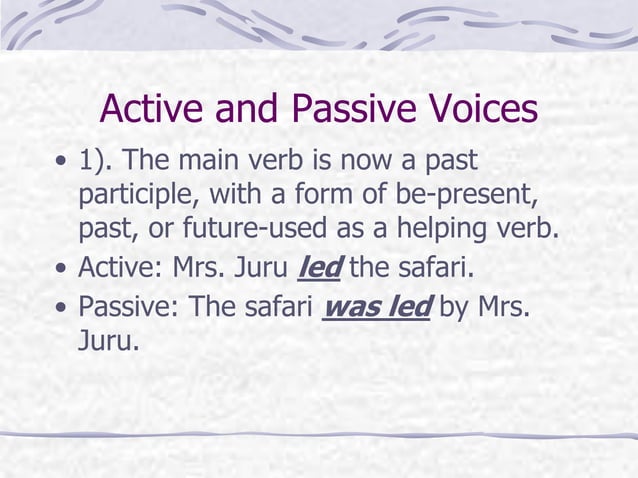 Active and Passive Voices

• 1). The main verb is now a past participle, with a form of be-present, past, or future-used as a helping verb.
• Active: Mrs. Juru led the safari.
• Passive: The safari was led by Mrs. Juru.